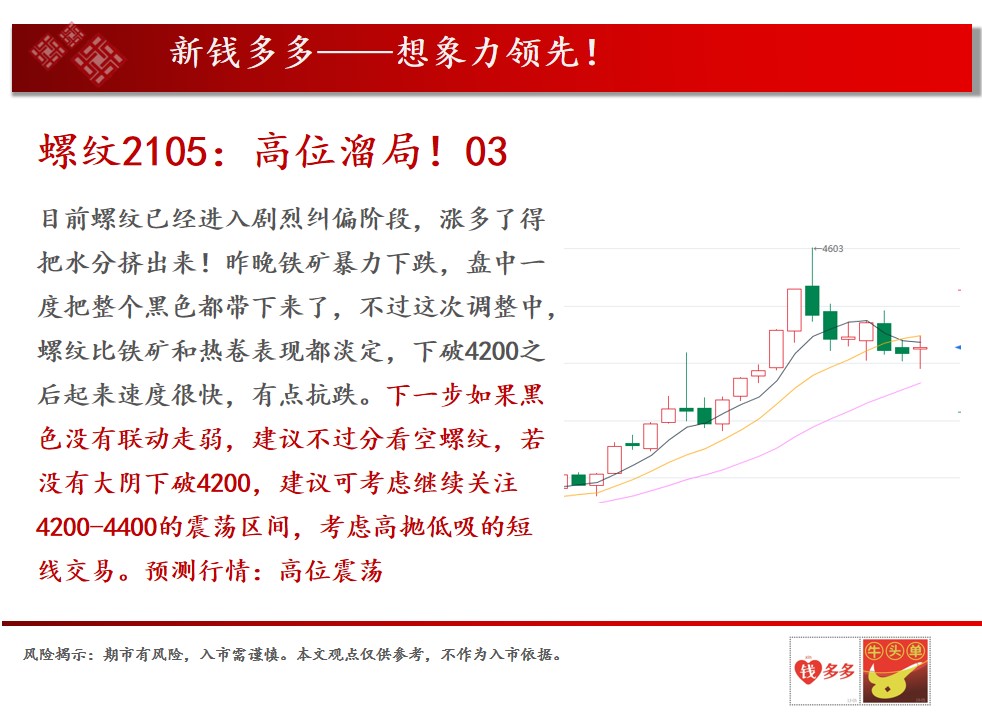 新钱多多——想象力领先！

螺纹2105：高位溜局！03

目前螺纹已经进入剧烈纠偏阶段，涨多了得把水分挤出来！昨晚铁矿暴力下跌，盘中一度把整个黑色都带下来了，不过这次调整中，螺纹比铁矿和热卷表现都淡定，下破4200之后起来速度很快，有点抗跌。下一步如果黑色没有联动走弱，建议不过分看空螺纹，若没有大阴下破4200，建议可考虑继续关注4200-4400的震荡区间，考虑高抛低吸的短线交易。预测行情：高位震荡

4603

风险揭示：期市有风险，入市需谨慎。本文观点仅供参考，不作为入市依据。

钱多多

牛头单